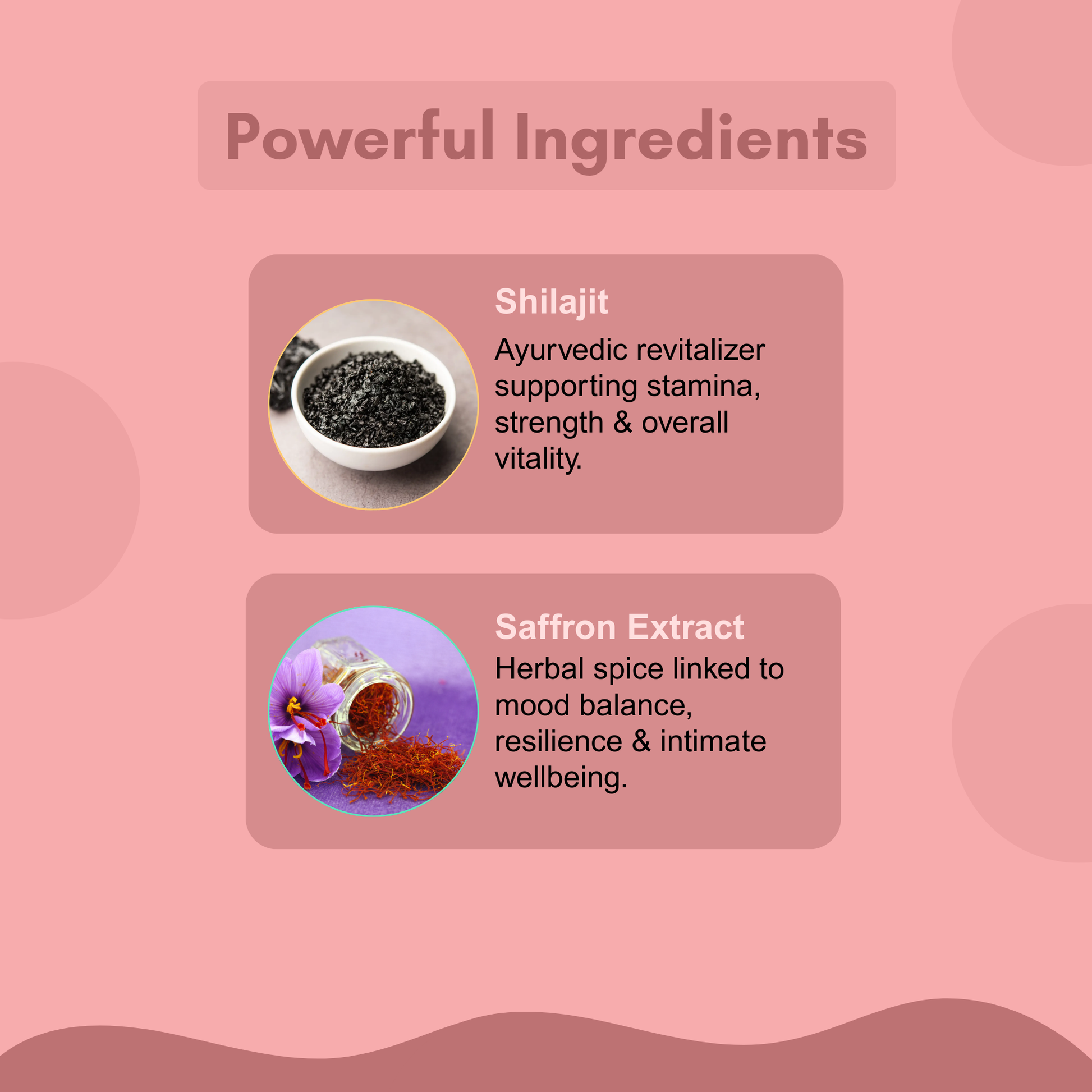 Powerful Ingredients

Shilajit

Ayurvedic revitalizer supporting stamina, strength & overall vitality.

Saffron Extract

Herbal spice linked to mood balance, resilience & intimate wellbeing.